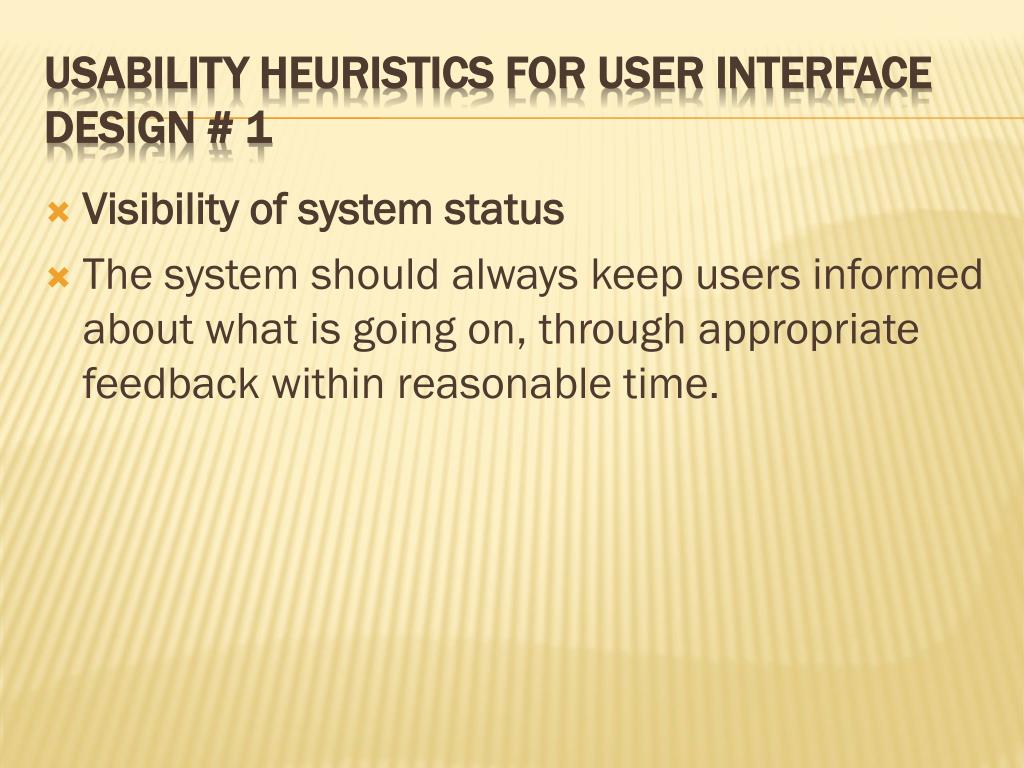 USABILITY HEURISTICS FOR USER INTERFACE DESIGN # 1

Visibility of system status

The system should always keep users informed about what is going on, through appropriate feedback within reasonable time.